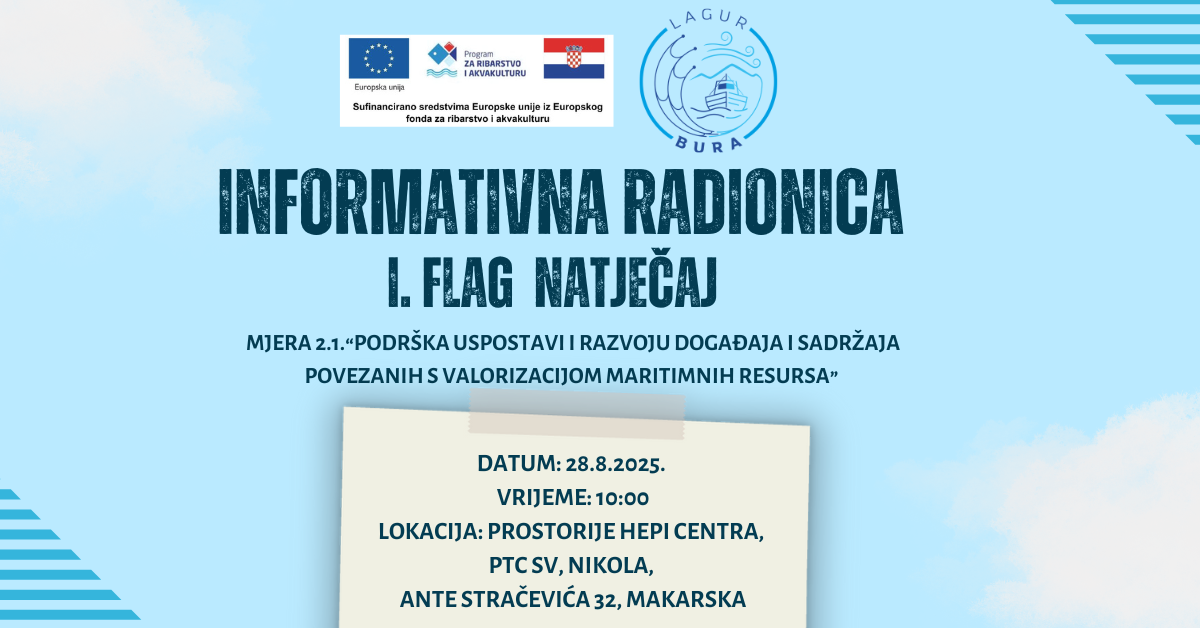 Europska unija

Program
ZA RIBARSTVO
I AKVAKULTURU

Sufinancirano sredstvima Europske unije iz Europskog fonda za ribarstvo i akvakulturu

LAGUR
BURA

INFORMATIVNA RADIONICA
I. FLAG NATJEČAJ

MJERA 2.1.“PODRŠKA USPOSTAVI I RAZVOJU DOGAĐAJA I SADRŽAJA POVEZANIH S VALORIZACIJOM MARITIMNIH RESURSA”

DATUM: 28.8.2025.
VRIJEME: 10:00
LOKACIJA: PROSTORIJE HEPI CENTRA, PTC SV, NIKOLA, ANTE STRAČEVIĆA 32, MAKARSKA